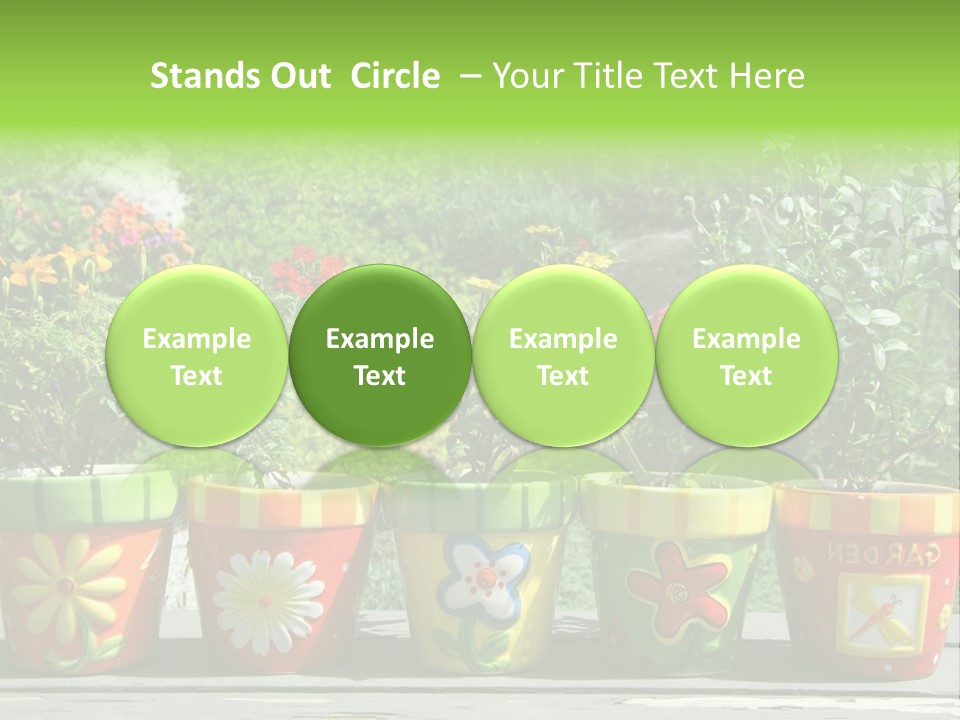 Stands Out Circle – Your Title Text Here

Example Text

Example Text

Example Text

Example Text

GARDEN